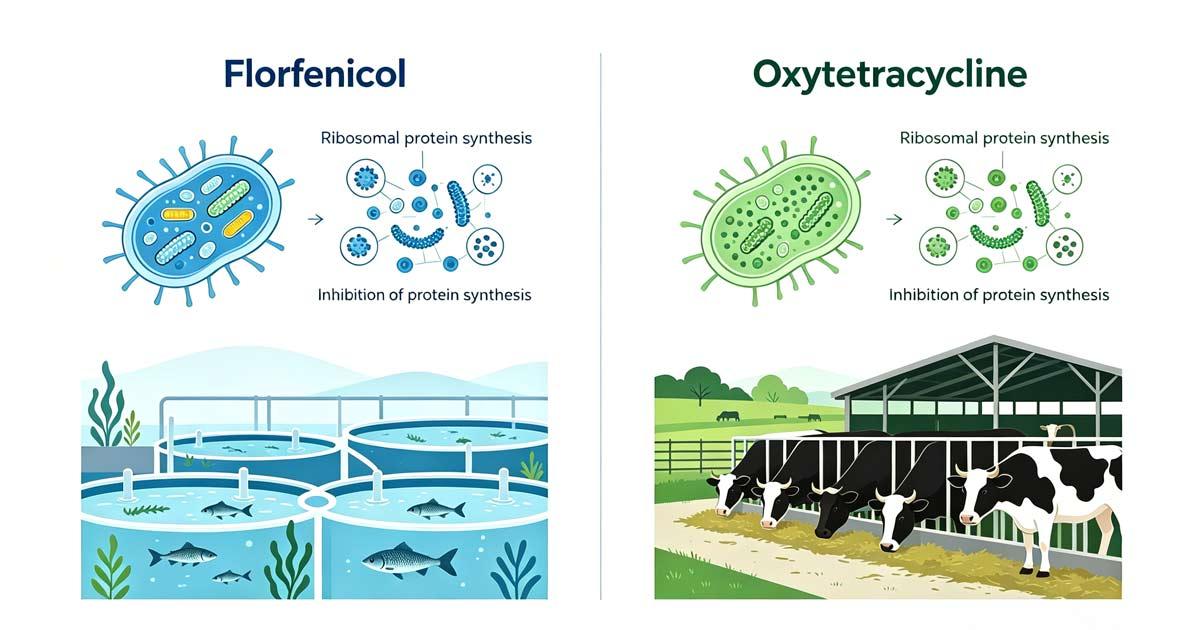 Florfenicol

Ribosomal protein synthesis

Inhibition of protein synthesis

Oxytetracycline

Ribosomal protein synthesis

Inhibition of protein synthesis